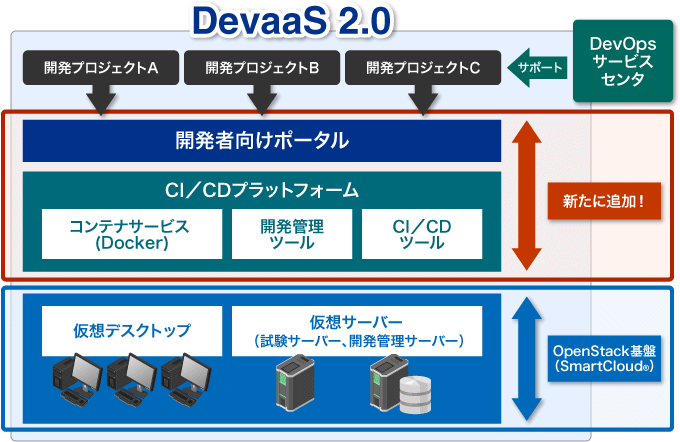 DevaaS 2.0

開発プロジェクトA

開発プロジェクトB

開発プロジェクトC

サポート

DevOps
サービス
センタ

開発者向けポータル

CI／CDプラットフォーム

コンテナサービス
(Docker)

開発管理
ツール

CI／CD
ツール

新たに追加！

仮想デスクトップ

仮想サーバー
（試験サーバー、開発管理サーバー）

OpenStack基盤
(SmartCloud®)